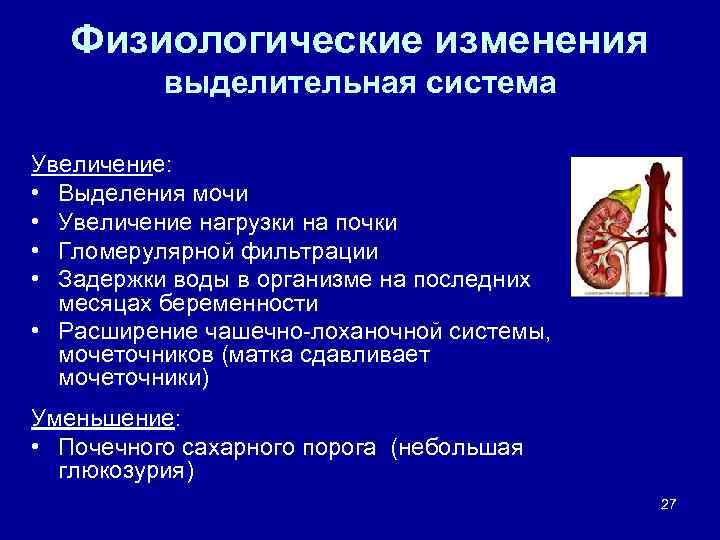 Физиологические изменения
выделительная система

Увеличение:
• Выделения мочи
• Увеличение нагрузки на почки
• Гломерулярной фильтрации
• Задержки воды в организме на последних месяцах беременности
• Расширение чашечно-лоханочной системы, мочеточников (матка сдавливает мочеточники)

Уменьшение:
• Почечного сахарного порога (небольшая глюкозурия)

27